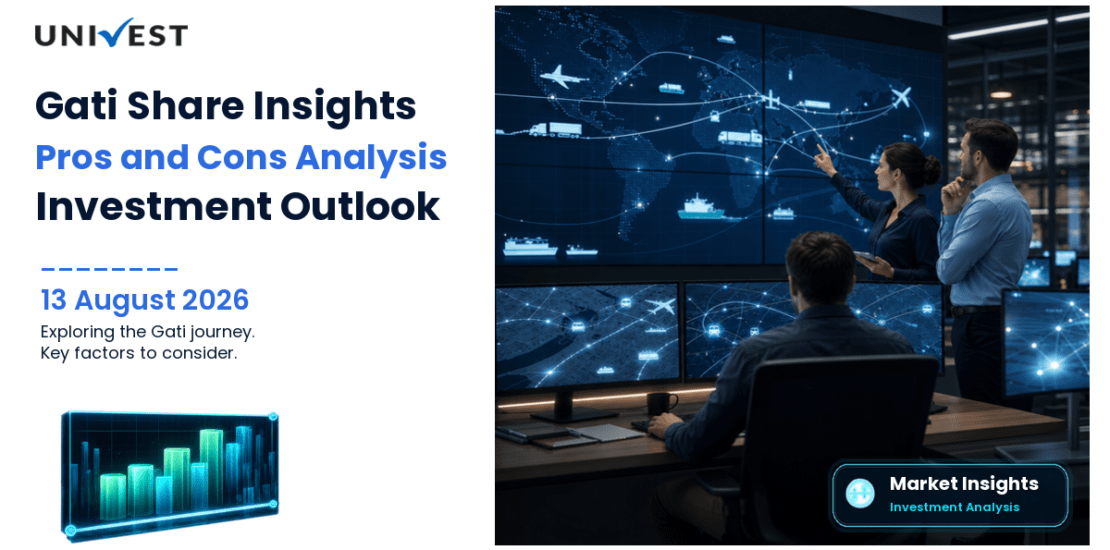 UNIVEST

Gati Share Insights
Pros and Cons Analysis
Investment Outlook

13 August 2026
Exploring the Gati journey.
Key factors to consider.

Market Insights
Investment Analysis